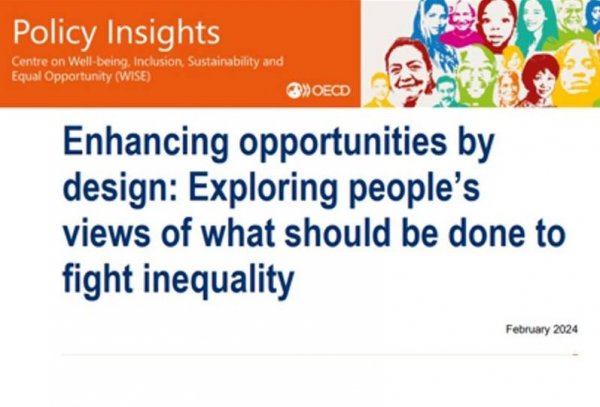 Policy Insights
Centre on Well-being, Inclusion, Sustainability and Equal Opportunity (WISE)

OECD

Enhancing opportunities by design: Exploring people's views of what should be done to fight inequality

February 2024